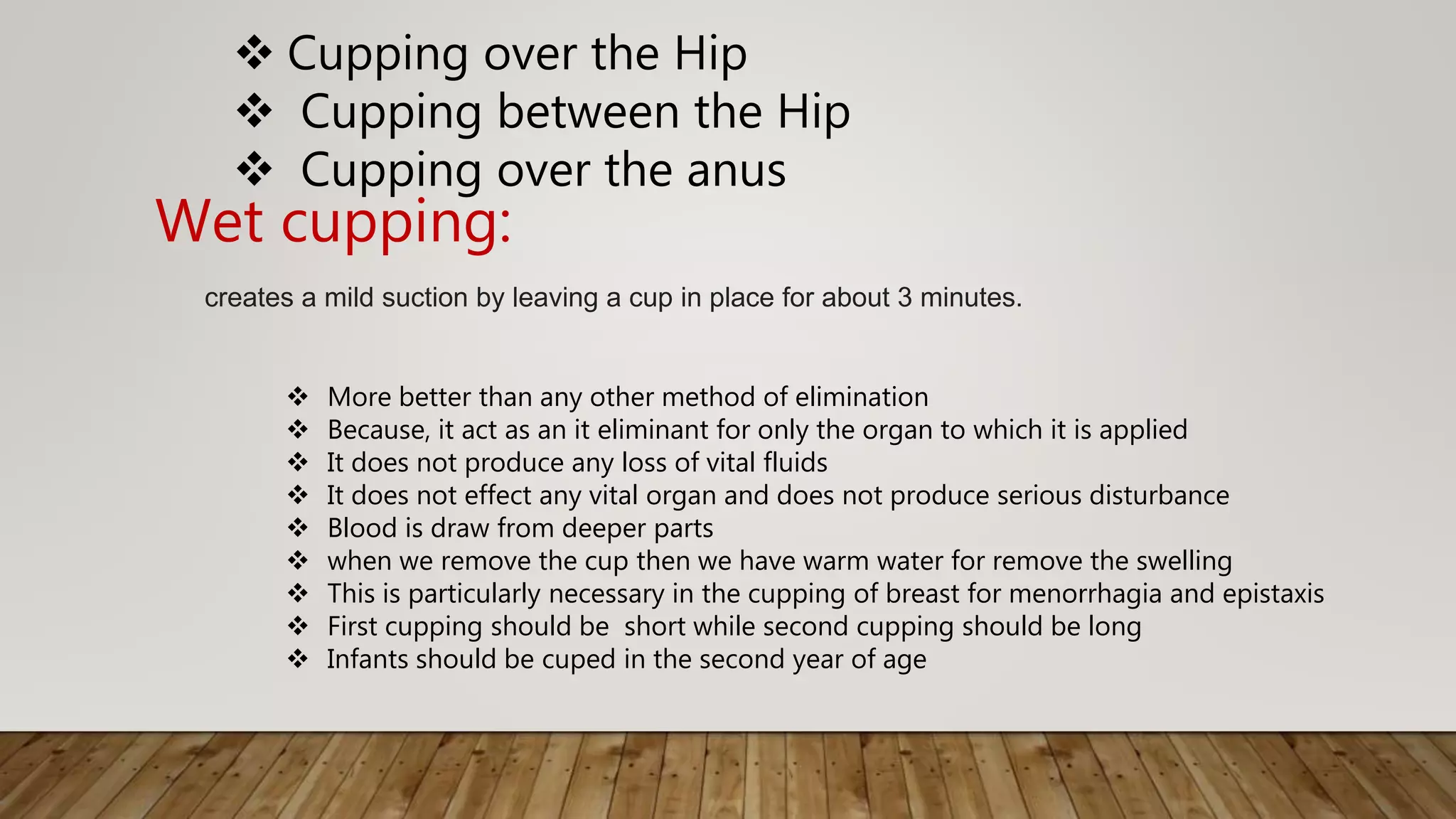 ❖ Cupping over the Hip
❖ Cupping between the Hip
❖ Cupping over the anus

Wet cupping:

creates a mild suction by leaving a cup in place for about 3 minutes.

❖ More better than any other method of elimination
❖ Because, it act as an it eliminant for only the organ to which it is applied
❖ It does not produce any loss of vital fluids
❖ It does not effect any vital organ and does not produce serious disturbance
❖ Blood is draw from deeper parts
❖ when we remove the cup then we have warm water for remove the swelling
❖ This is particularly necessary in the cupping of breast for menorrhagia and epistaxis
❖ First cupping should be short while second cupping should be long
❖ Infants should be cuped in the second year of age